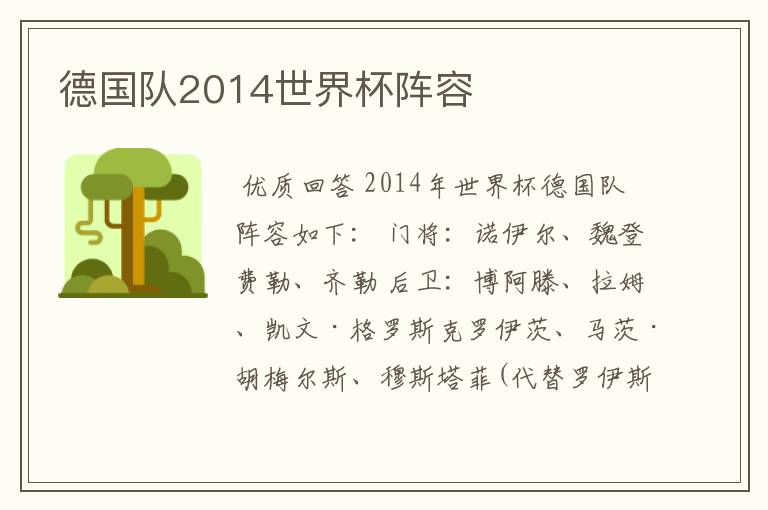 德国队2014世界杯阵容

优质回答 2014年世界杯德国队阵容如下： 门将：诺伊尔、魏登费勒、齐勒 后卫：博阿滕、拉姆、凯文·格罗斯克罗伊茨、马茨·胡梅尔斯、穆斯塔菲(代替罗伊斯